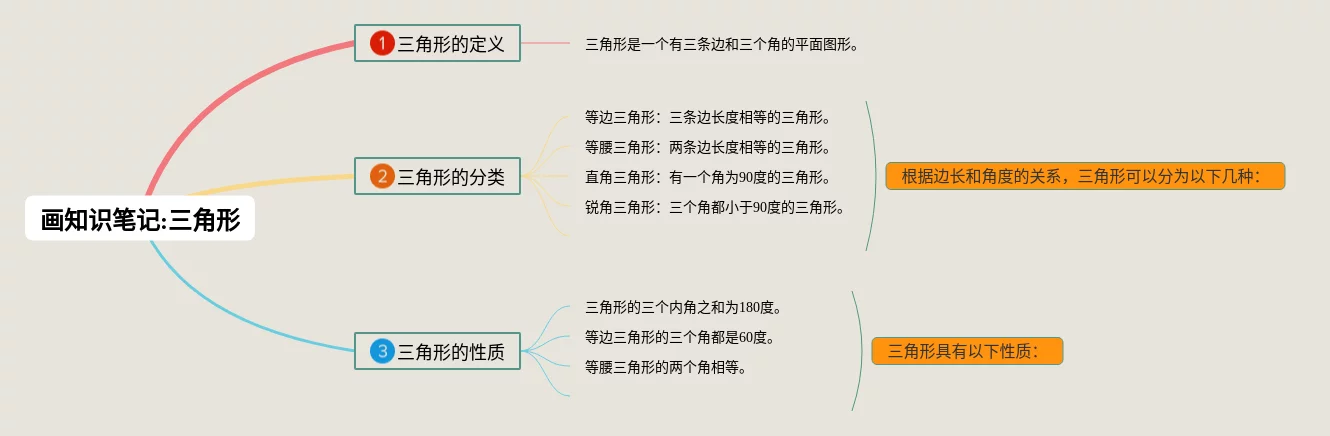 画知识笔记:三角形

1 三角形的定义

三角形是一个有三条边和三个角的平面图形。

2 三角形的分类

等边三角形：三条边长度相等的三角形。

等腰三角形：两条边长度相等的三角形。

直角三角形：有一个角为90度的三角形。

锐角三角形：三个角都小于90度的三角形。

根据边长和角度的关系，三角形可以分为以下几种：

3 三角形的性质

三角形的三个内角之和为180度。

等边三角形的三个角都是60度。

等腰三角形的两个角相等。

三角形具有以下性质：